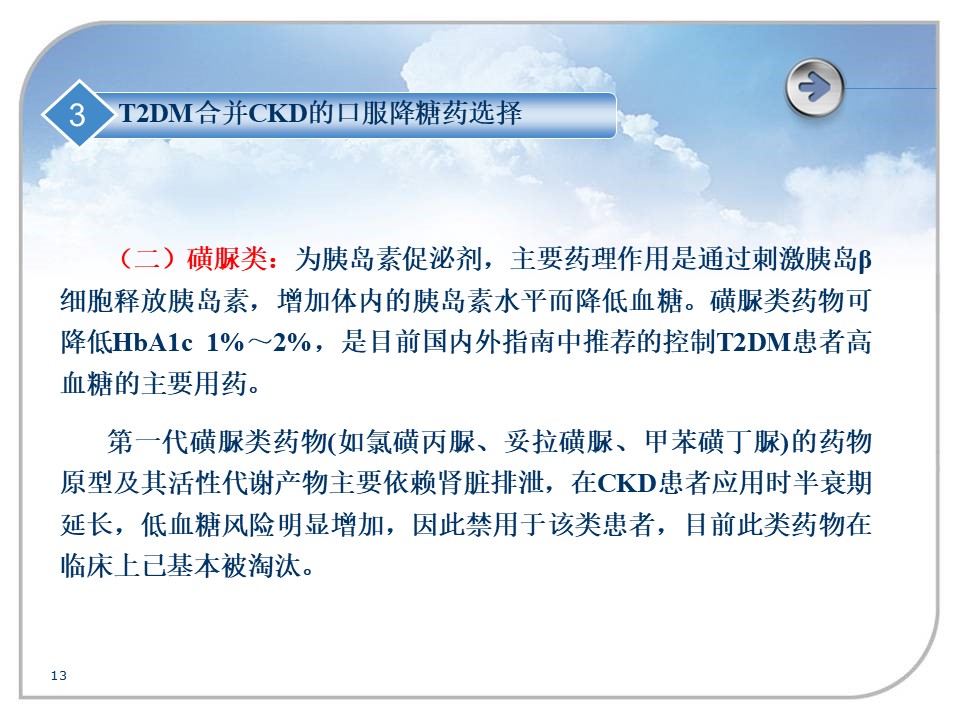 3

T2DM合并CKD的口服降糖药选择

（二）磺脲类：为胰岛素促泌剂，主要药理作用是通过刺激胰岛β细胞释放胰岛素，增加体内的胰岛素水平而降低血糖。磺脲类药物可降低HbA1c 1%～2%，是目前国内外指南中推荐的控制T2DM患者高血糖的主要用药。

第一代磺脲类药物(如氯磺丙脲、妥拉磺脲、甲苯磺丁脲)的药物原型及其活性代谢产物主要依赖肾脏排泄，在CKD患者应用时半衰期延长，低血糖风险明显增加，因此禁用于该类患者，目前此类药物在临床上已基本被淘汰。

13